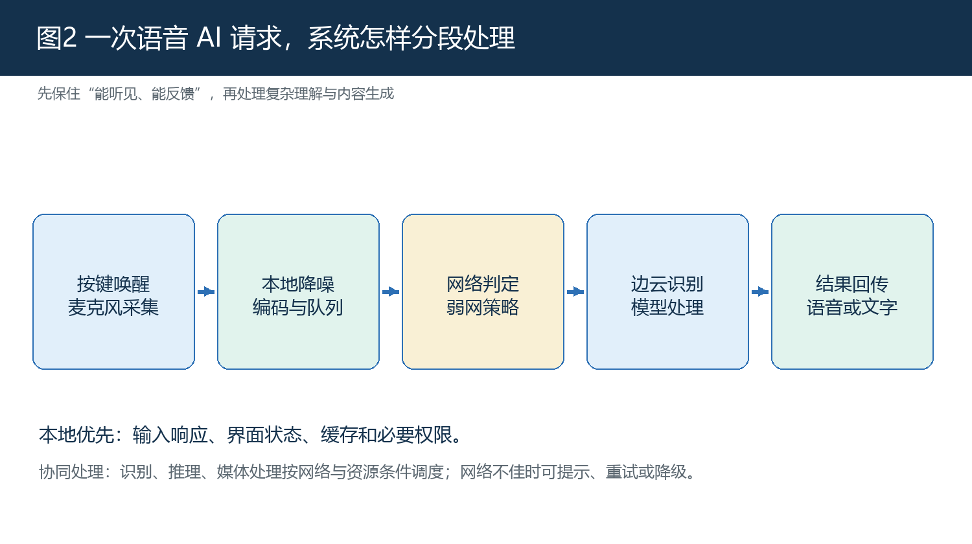 图2 一次语音 AI 请求，系统怎样分段处理

先保住“能听见、能反馈”，再处理复杂理解与内容生成

按键唤醒
麦克风采集

本地降噪
编码与队列

网络判定
弱网策略

边云识别
模型处理

结果回传
语音或文字

本地优先：输入响应、界面状态、缓存和必要权限。

协同处理：识别、推理、媒体处理按网络与资源条件调度；网络不佳时可提示、重试或降级。